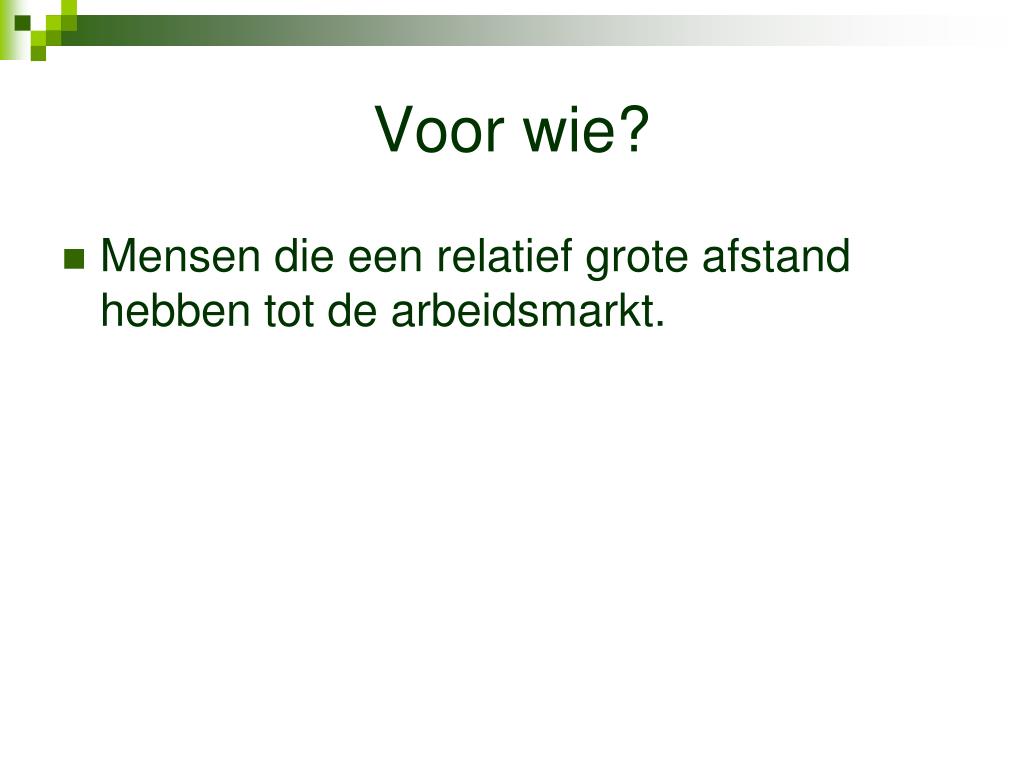 Voor wie?

Mensen die een relatief grote afstand hebben tot de arbeidsmarkt.